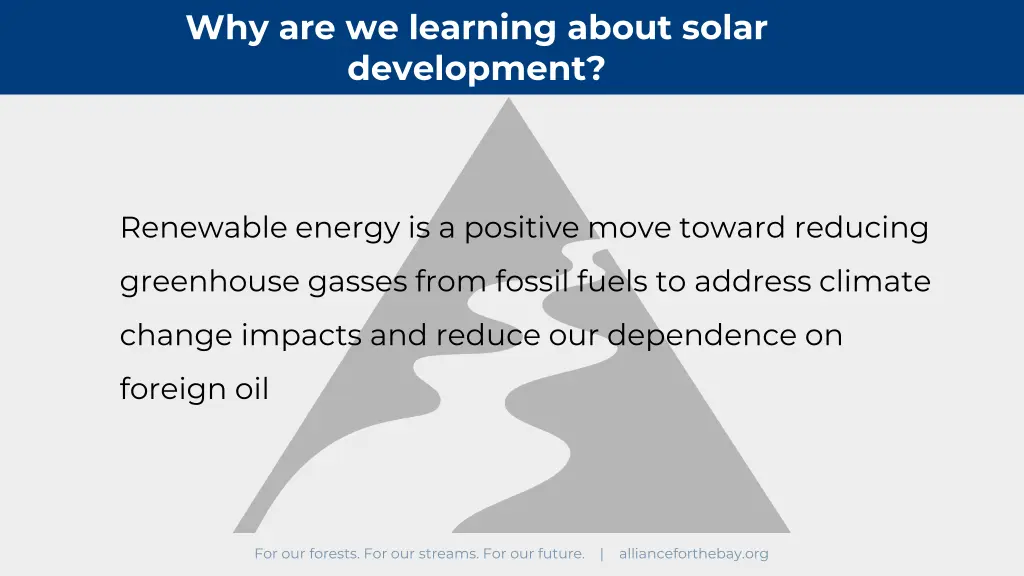 Why are we learning about solar development?

Renewable energy is a positive move toward reducing greenhouse gasses from fossil fuels to address climate change impacts and reduce our dependence on foreign oil

For our forests. For our streams. For our future. | allianceforthebay.org